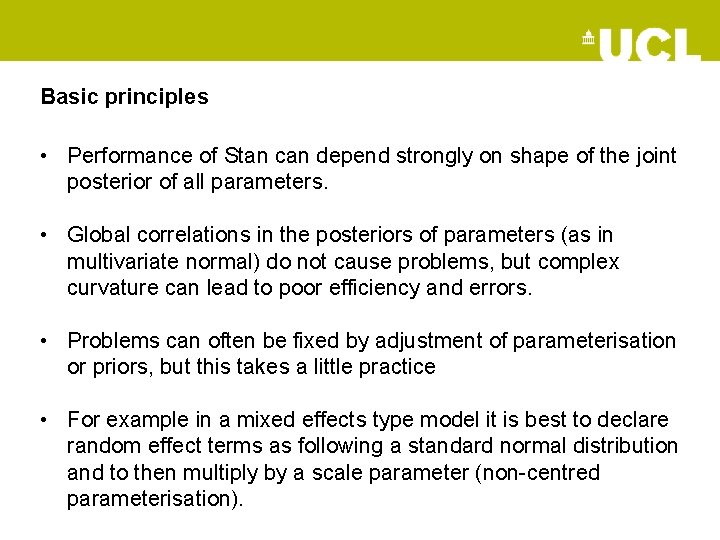 UCL

Basic principles

• Performance of Stan can depend strongly on shape of the joint posterior of all parameters.

• Global correlations in the posteriors of parameters (as in multivariate normal) do not cause problems, but complex curvature can lead to poor efficiency and errors.

• Problems can often be fixed by adjustment of parameterisation or priors, but this takes a little practice

• For example in a mixed effects type model it is best to declare random effect terms as following a standard normal distribution and to then multiply by a scale parameter (non-centred parameterisation).